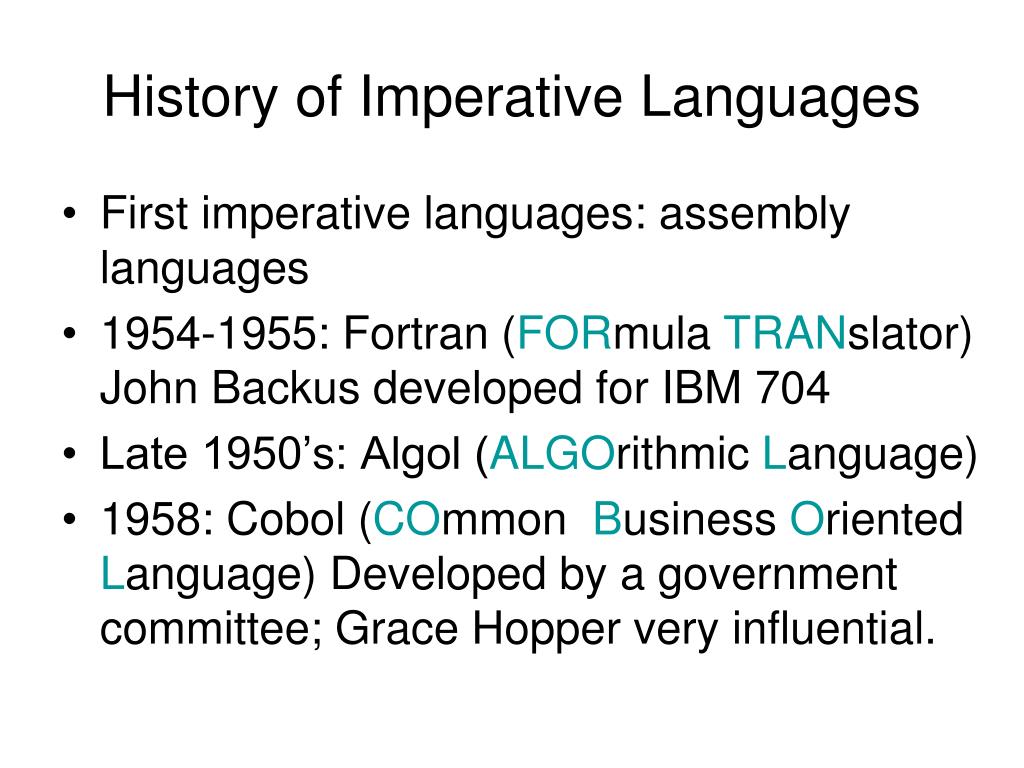 History of Imperative Languages

• First imperative languages: assembly languages
• 1954-1955: Fortran (FORmula TRANslator) John Backus developed for IBM 704
• Late 1950's: Algol (ALGOrithmic Language)
• 1958: Cobol (COmmon Business Oriented Language) Developed by a government committee; Grace Hopper very influential.